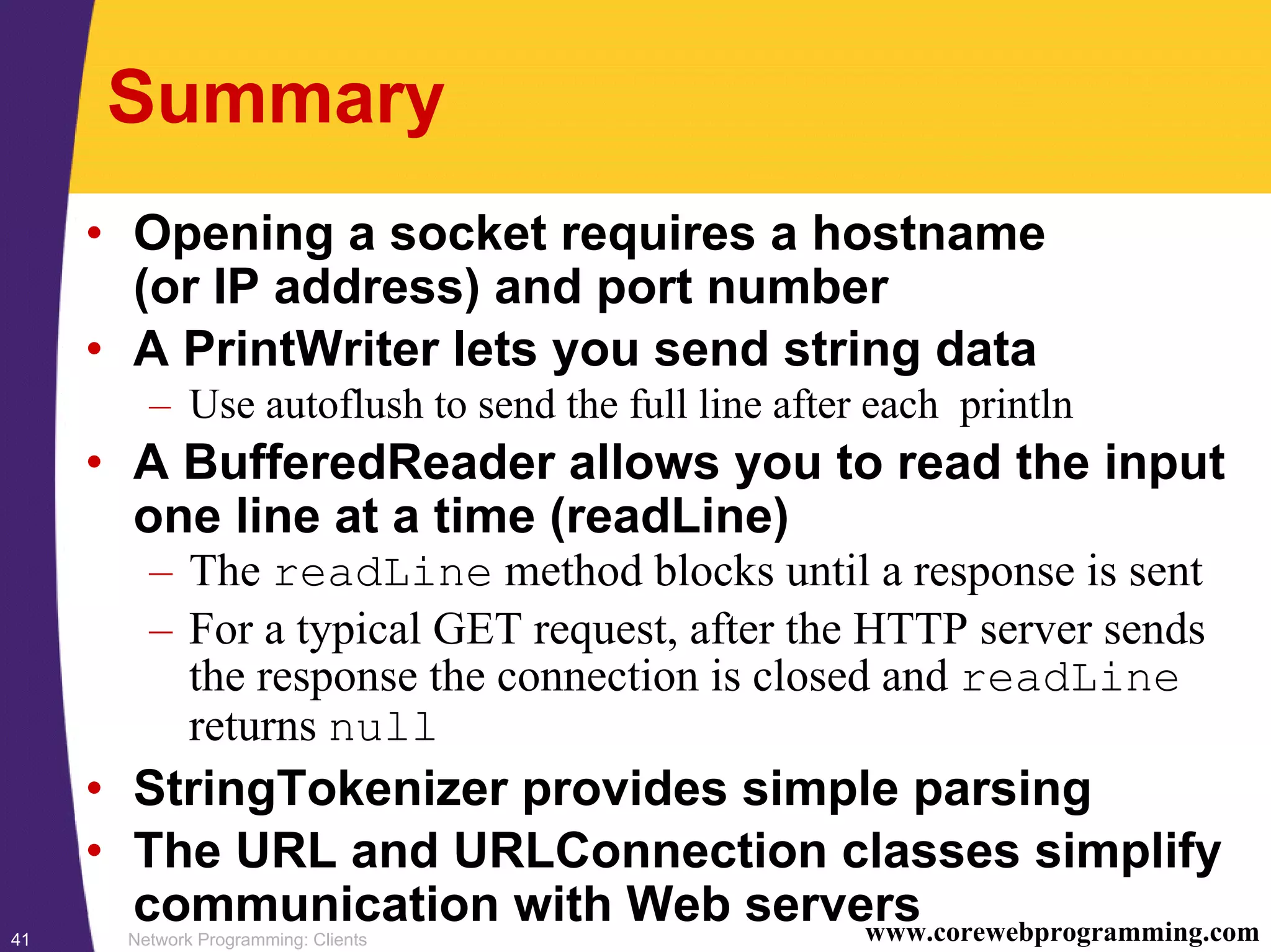 Summary

• Opening a socket requires a hostname (or IP address) and port number
• A PrintWriter lets you send string data
– Use autoflush to send the full line after each println
• A BufferedReader allows you to read the input one line at a time (readLine)
– The readLine method blocks until a response is sent
– For a typical GET request, after the HTTP server sends the response the connection is closed and readLine returns null
• StringTokenizer provides simple parsing
• The URL and URLConnection classes simplify communication with Web servers

41 Network Programming: Clients www.corewebprogramming.com